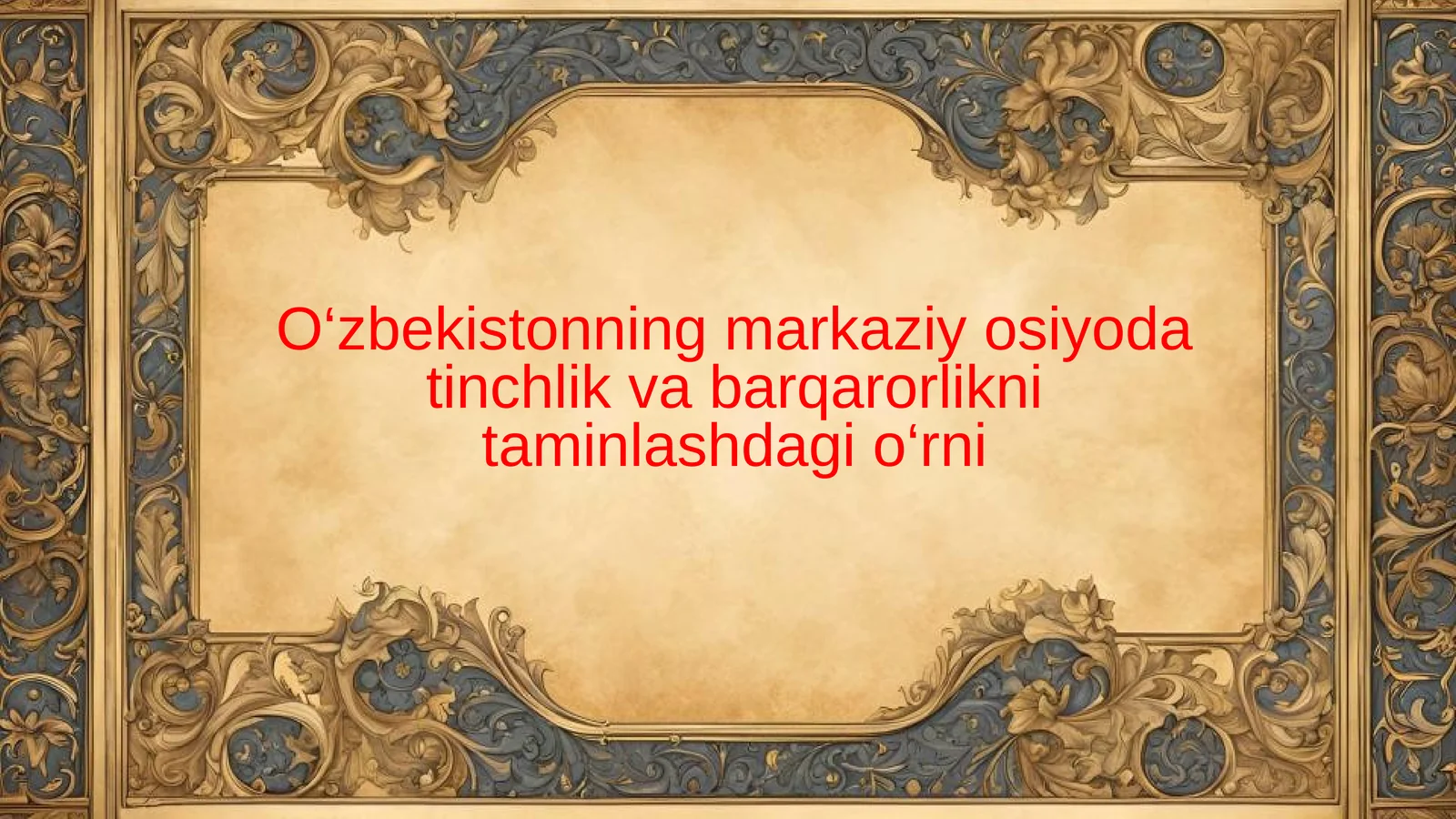 O‘zbekistonning markaziy osiyoda tinchlik va barqarorlikni taminlashdagi o‘rni